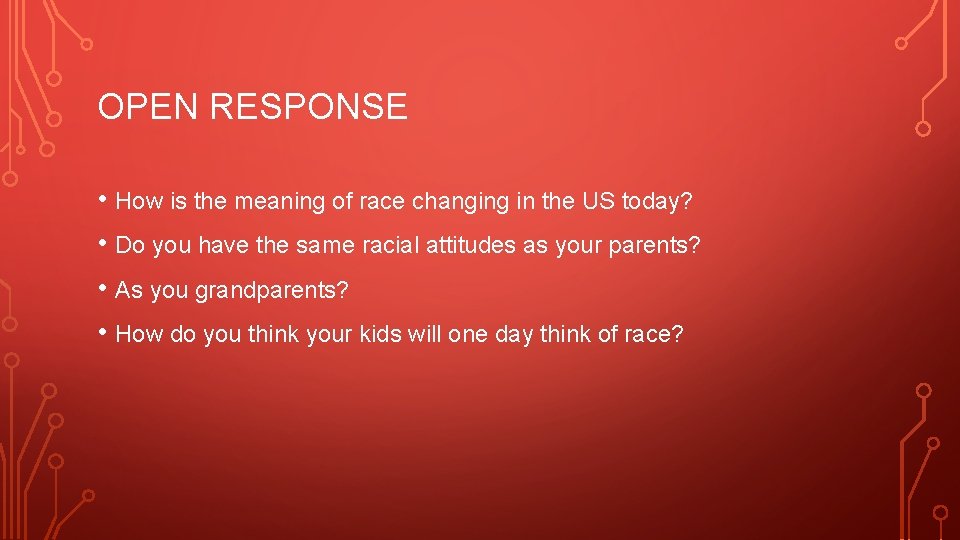 OPEN RESPONSE

• How is the meaning of race changing in the US today?

• Do you have the same racial attitudes as your parents?

• As you grandparents?

• How do you think your kids will one day think of race?